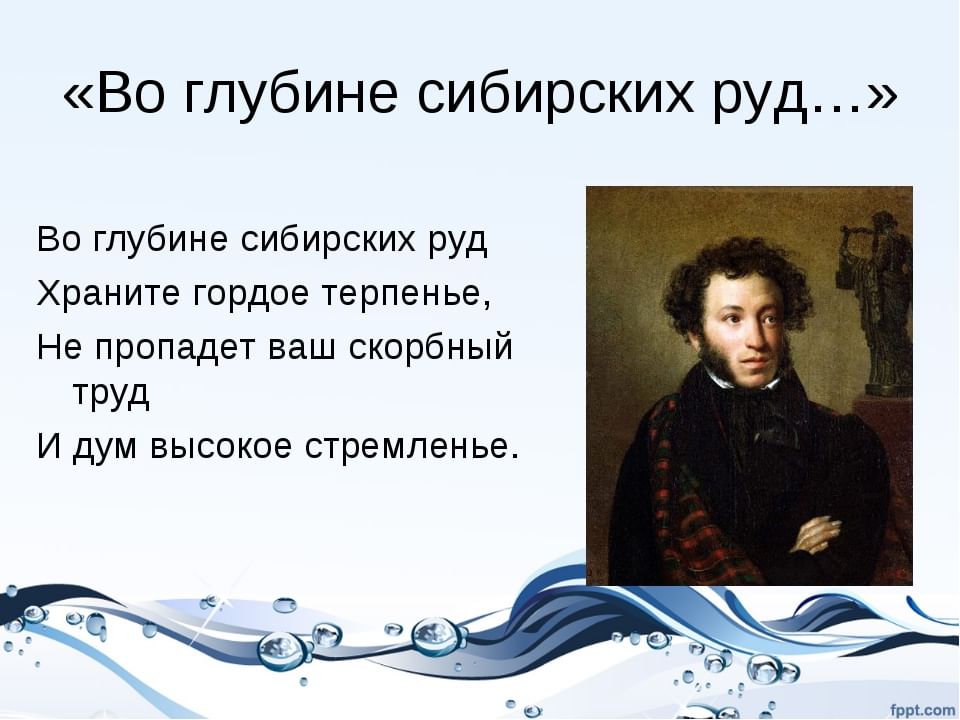 «Во глубине сибирских руд…»

Во глубине сибирских руд
Храните гордое терпенье,
Не пропадет ваш скорбный труд
И дум высокое стремленье.

fppt.com